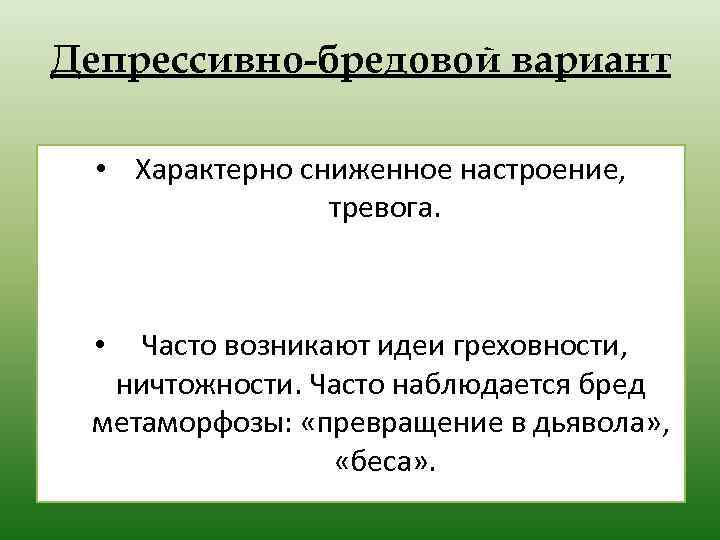 Депрессивно-бредовой вариант

• Характерно сниженное настроение, тревога.

• Часто возникают идеи греховности, ничтожности. Часто наблюдается бред метаморфозы: «превращение в дьявола», «беса».